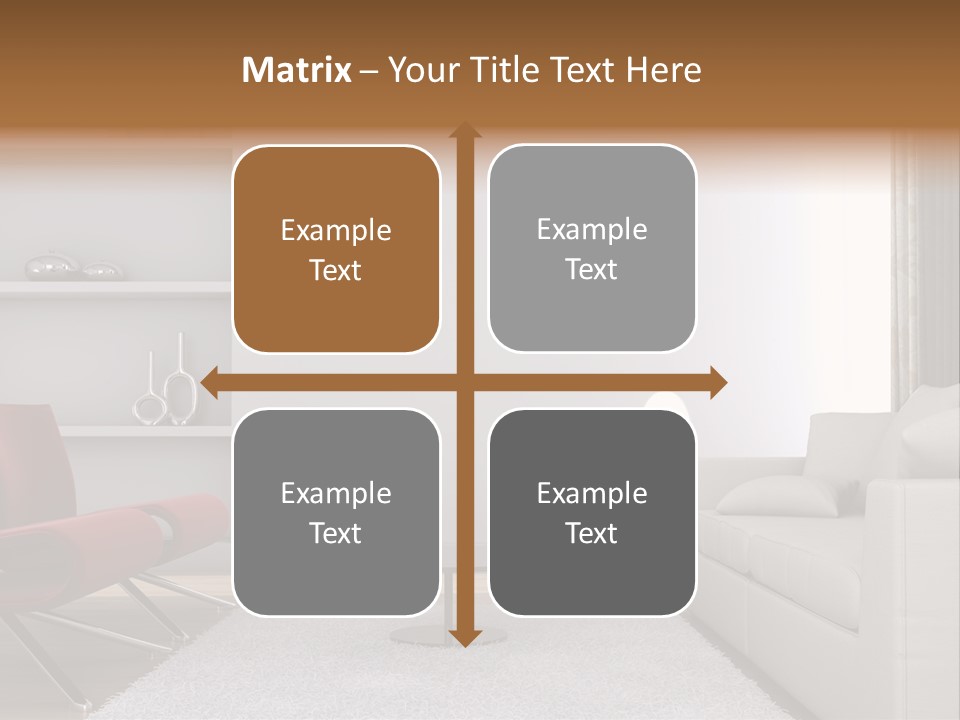 Matrix – Your Title Text Here

Example Text

Example Text

Example Text

Example Text